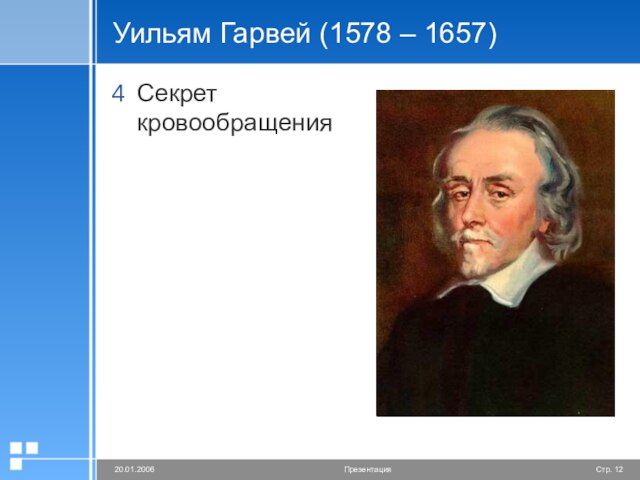 Уильям Гарвей (1578 – 1657)

4 Секрет кровообращения

20.01.2006 Презентация Стр. 12